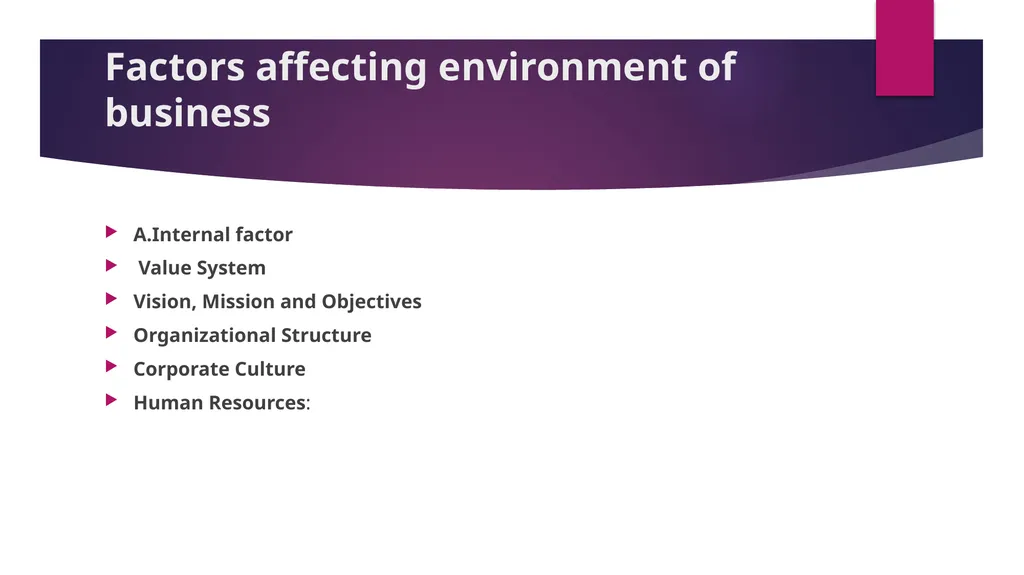 Factors affecting environment of business

A.Internal factor
Value System
Vision, Mission and Objectives
Organizational Structure
Corporate Culture
Human Resources: